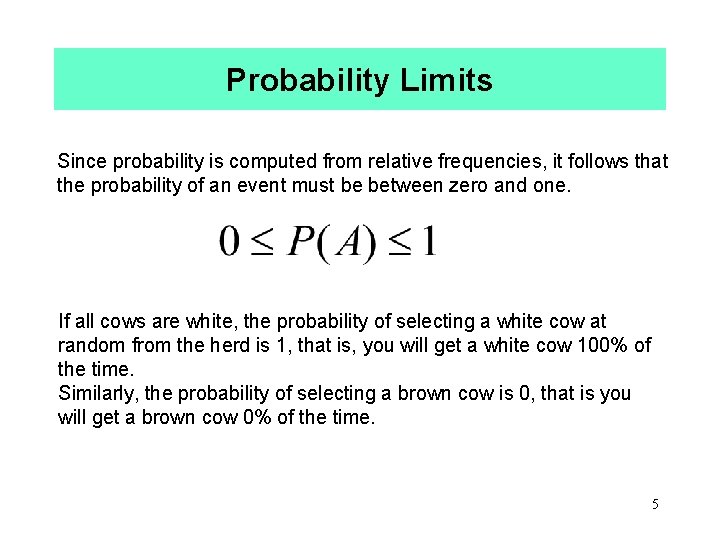 Probability Limits

Since probability is computed from relative frequencies, it follows that the probability of an event must be between zero and one.

$0 \leq P(A) \leq 1$

If all cows are white, the probability of selecting a white cow at random from the herd is 1, that is, you will get a white cow 100% of the time.
Similarly, the probability of selecting a brown cow is 0, that is you will get a brown cow 0% of the time.

5